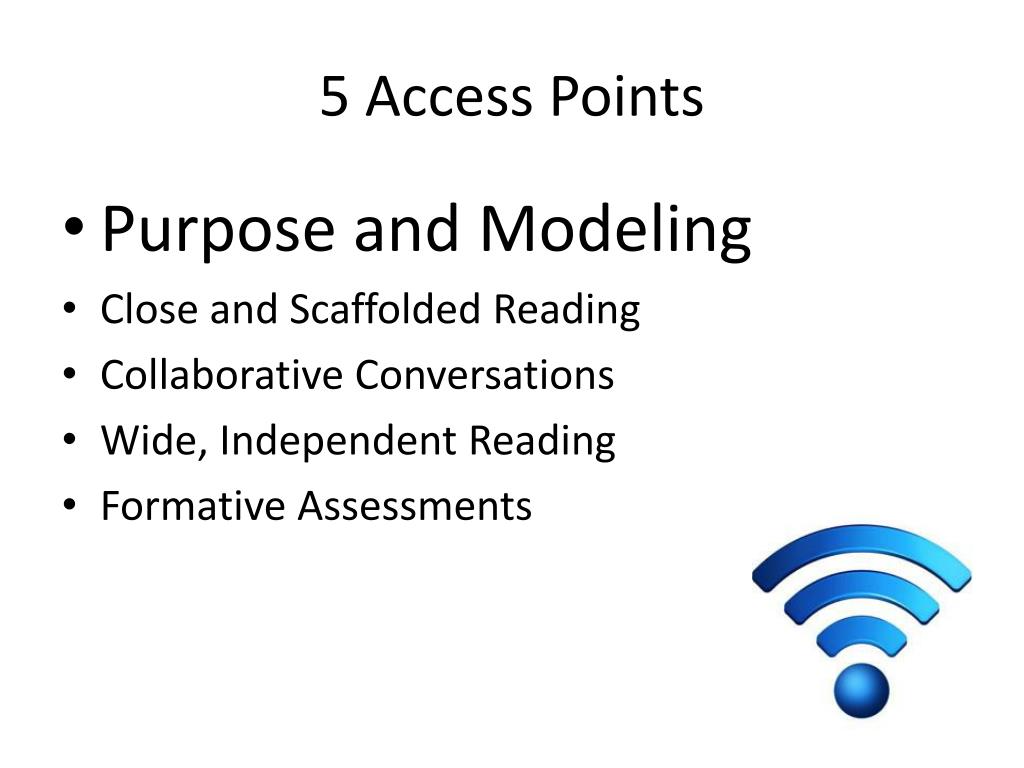 5 Access Points

• Purpose and Modeling
• Close and Scaffolded Reading
• Collaborative Conversations
• Wide, Independent Reading
• Formative Assessments